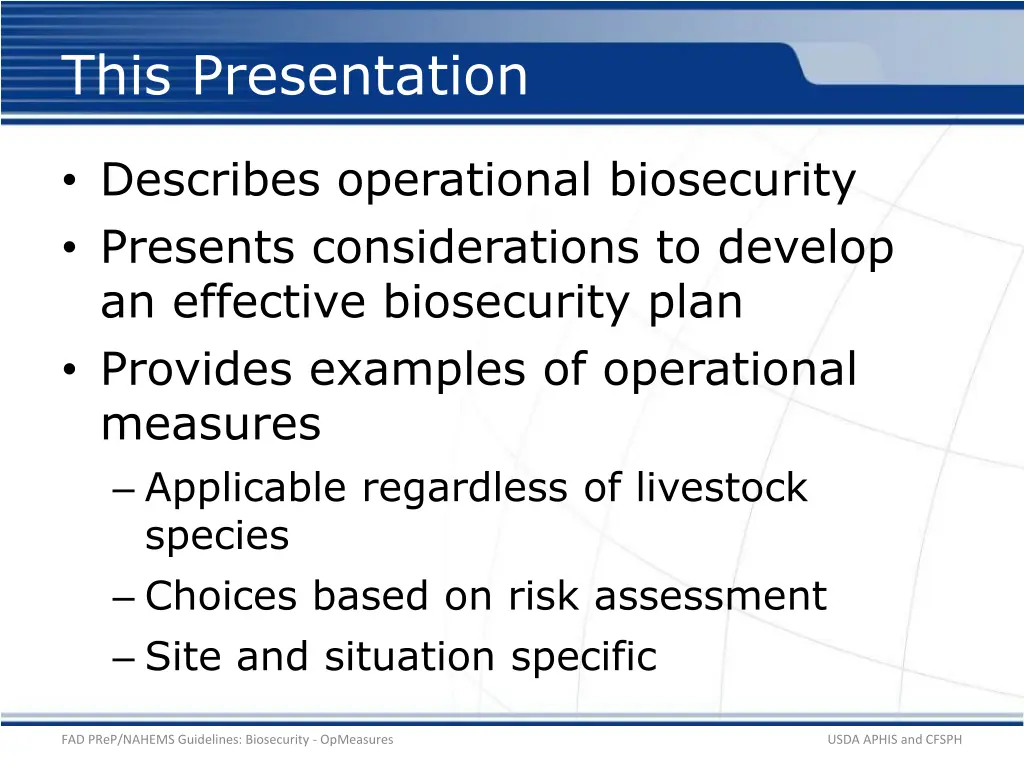 This Presentation

• Describes operational biosecurity
• Presents considerations to develop an effective biosecurity plan
• Provides examples of operational measures
– Applicable regardless of livestock species
– Choices based on risk assessment
– Site and situation specific

FAD PReP/NAHEMS Guidelines: Biosecurity - OpMeasures

USDA APHIS and CFSPH